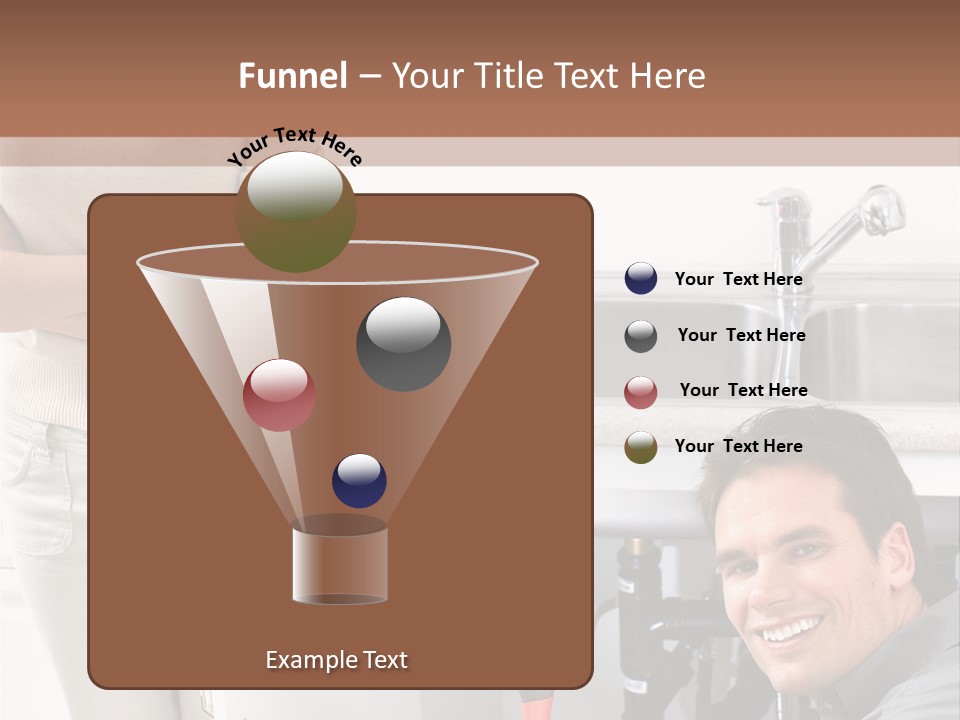 Funnel – Your Title Text Here

Your Text Here

Your Text Here

Your Text Here

Your Text Here

Your Text Here

Example Text